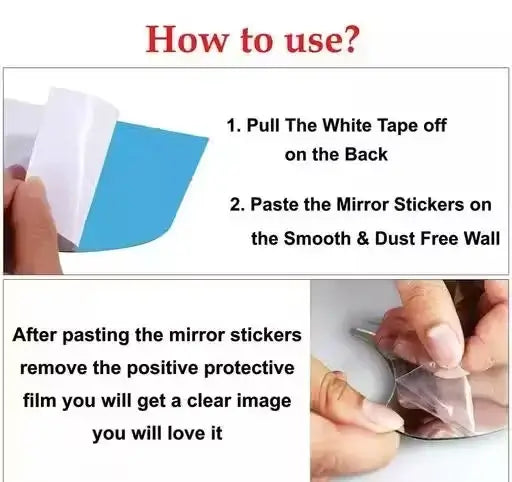 How to use?

1. Pull The White Tape off on the Back

2. Paste the Mirror Stickers on the Smooth & Dust Free Wall

After pasting the mirror stickers remove the positive protective film you will get a clear image you will love it